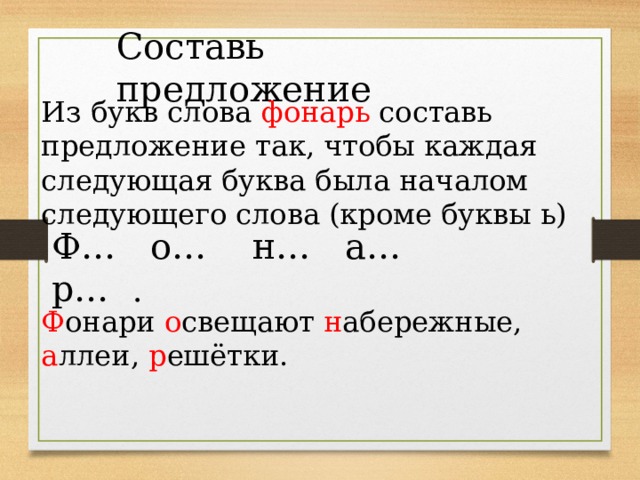 Составь предложение

Из букв слова фонарь составь предложение так, чтобы каждая следующая буква была началом следующего слова (кроме буквы ь)

Ф… о… н… а… р… .

Фонари освещают набережные, аллеи, решётки.